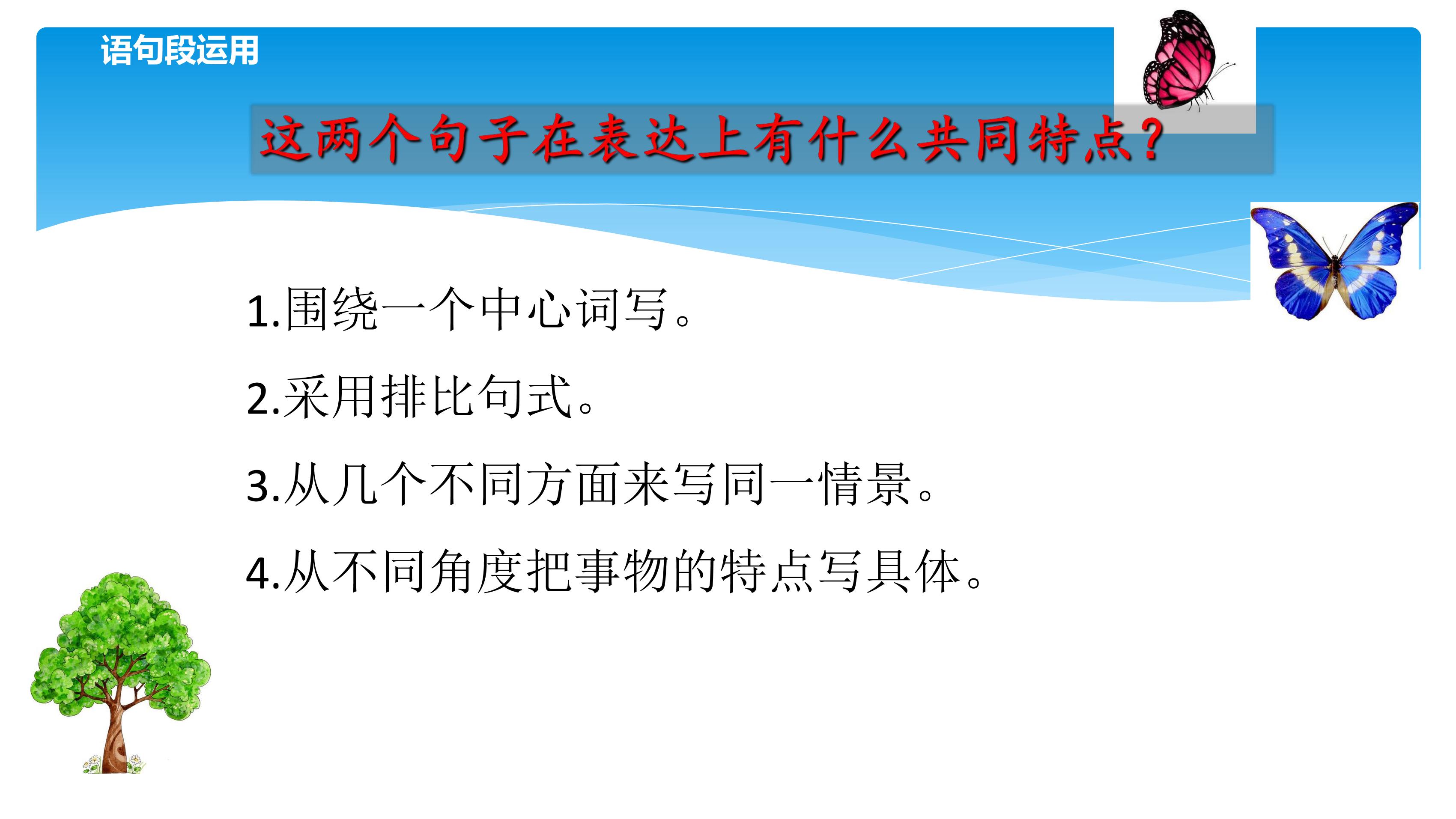 语句段运用

这两个句子在表达上有什么共同特点?

1.围绕一个中心词写。

2.采用排比句式。

3.从几个不同方面来写同一情景。

4.从不同角度把事物的特点写具体。